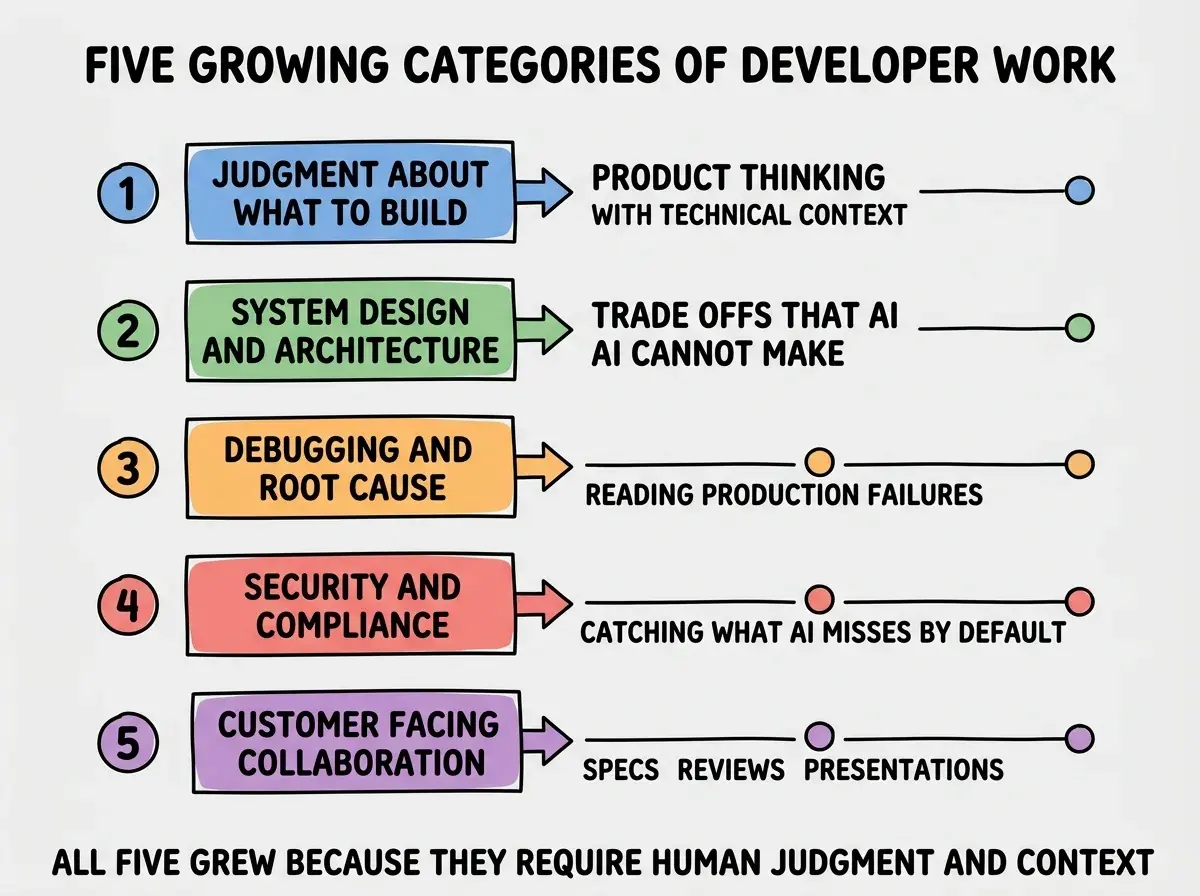 FIVE GROWING CATEGORIES OF DEVELOPER WORK

1 JUDGMENT ABOUT WHAT TO BUILD

PRODUCT THINKING WITH TECHNICAL CONTEXT

2 SYSTEM DESIGN AND ARCHITECTURE

TRADE OFFS THAT AI AI CANNOT MAKE

3 DEBUGGING AND ROOT CAUSE

READING PRODUCTION FAILURES

4 SECURITY AND COMPLIANCE

CATCHING WHAT AI MISSES BY DEFAULT

5 CUSTOMER FACING COLLABORATION

SPECS REVIEWS PRESENTATIONS

ALL FIVE GREW BECAUSE THEY REQUIRE HUMAN JUDGMENT AND CONTEXT